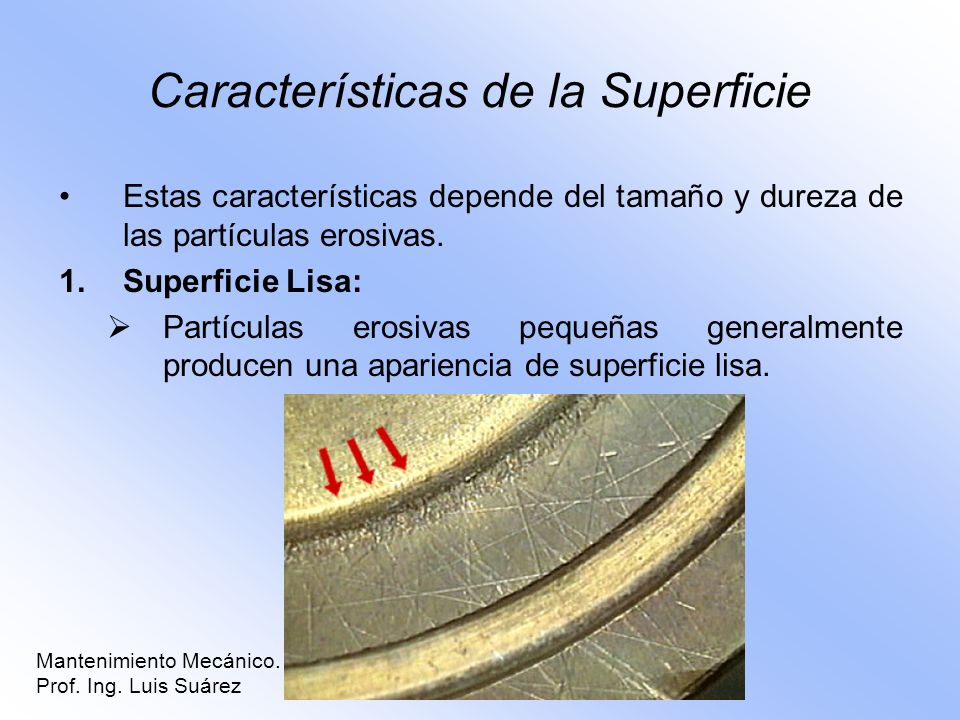 Características de la Superficie

• Estas características depende del tamaño y dureza de las partículas erosivas.

1. Superficie Lisa:

➢ Partículas erosivas pequeñas generalmente producen una apariencia de superficie lisa.

Mantenimiento Mecánico.
Prof. Ing. Luis Suárez